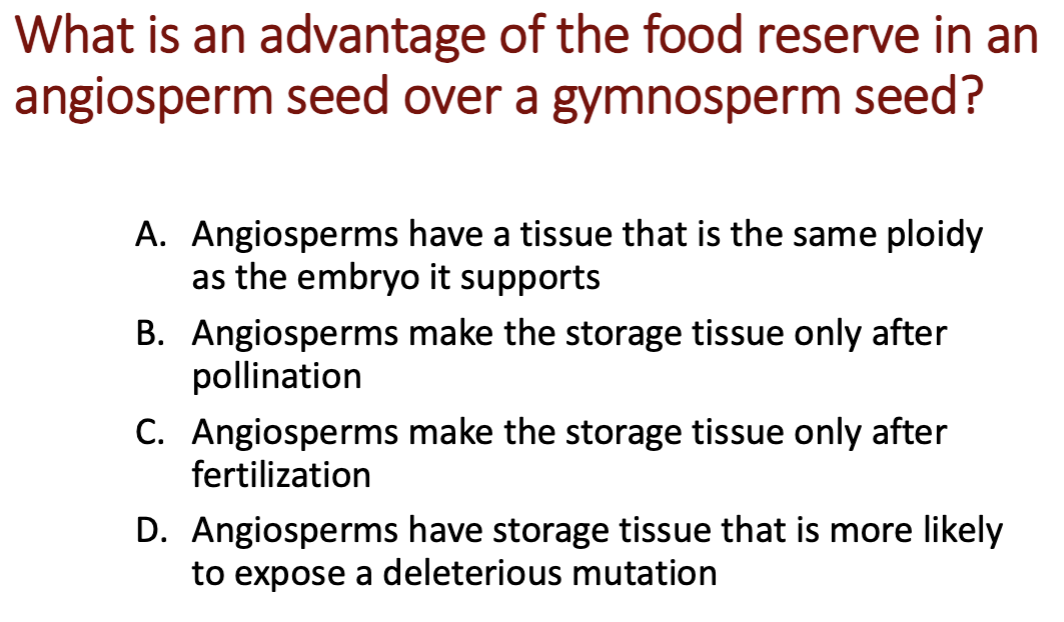 What is an advantage of the food reserve in an angiosperm seed over a gymnosperm seed?

A. Angiosperms have a tissue that is the same ploidy as the embryo it supports
B. Angiosperms make the storage tissue only after pollination
C. Angiosperms make the storage tissue only after fertilization
D. Angiosperms have storage tissue that is more likely to expose a deleterious mutation